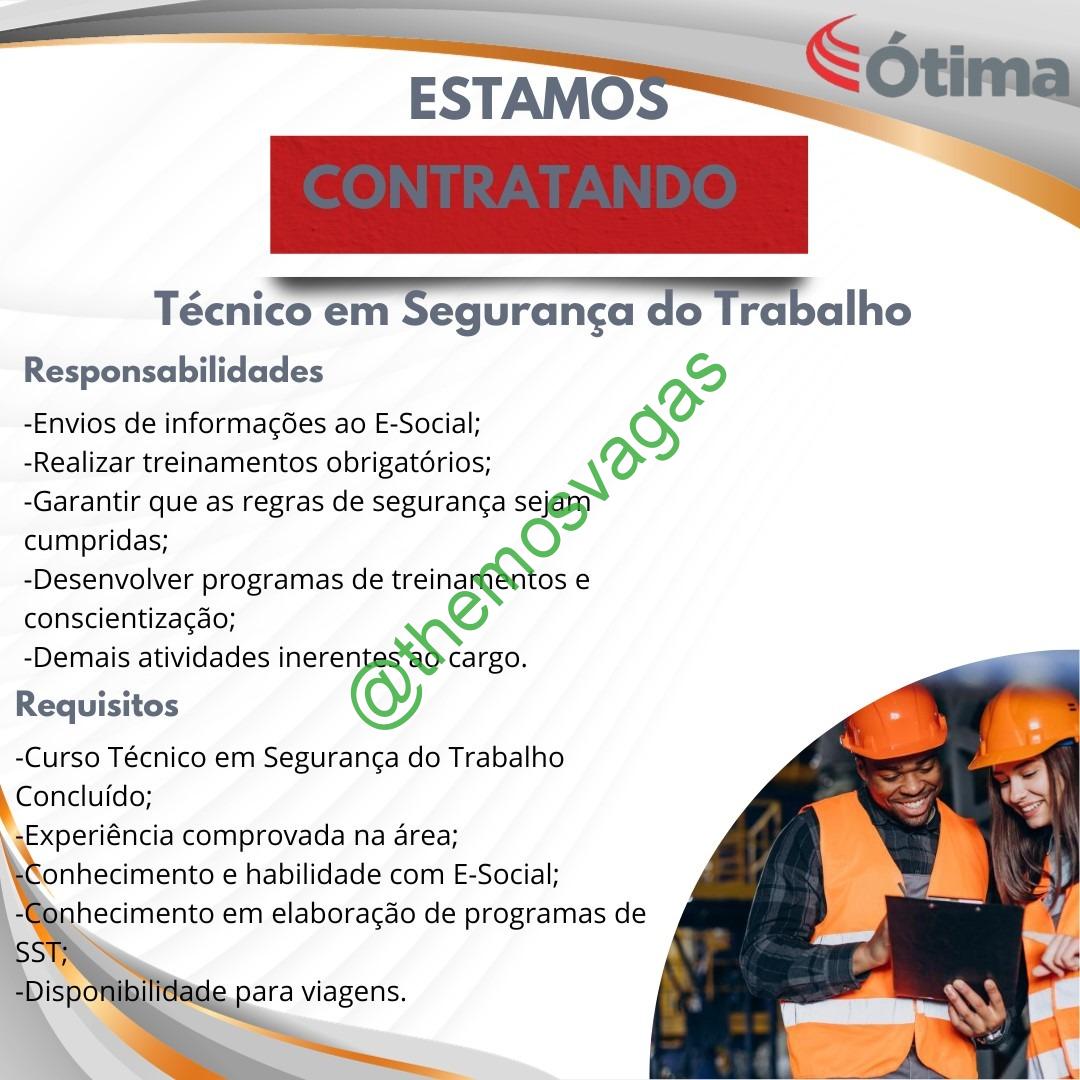 Ótima

ESTAMOS

CONTRATANDO

Técnico em Segurança do Trabalho

Responsabilidades

-Envios de informações ao E-Social;
-Realizar treinamentos obrigatórios;
-Garantir que as regras de segurança sejam cumpridas;
-Desenvolver programas de treinamentos e conscientização;
-Demais atividades inerentes ao cargo.

@themosvagas

Requisitos

-Curso Técnico em Segurança do Trabalho Concluído;
-Experiência comprovada na área;
-Conhecimento e habilidade com E-Social;
-Conhecimento em elaboração de programas de SST;
-Disponibilidade para viagens.